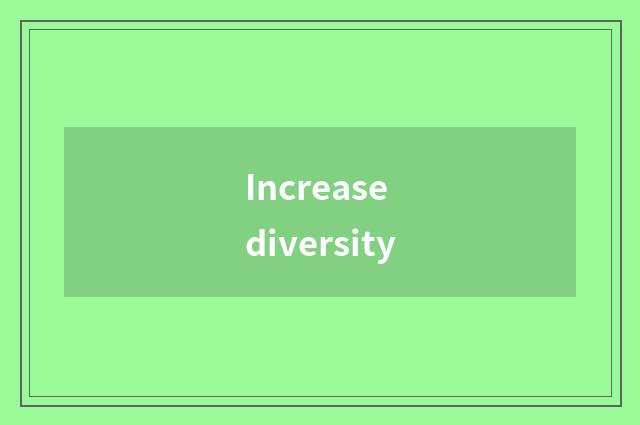 Increase diversity